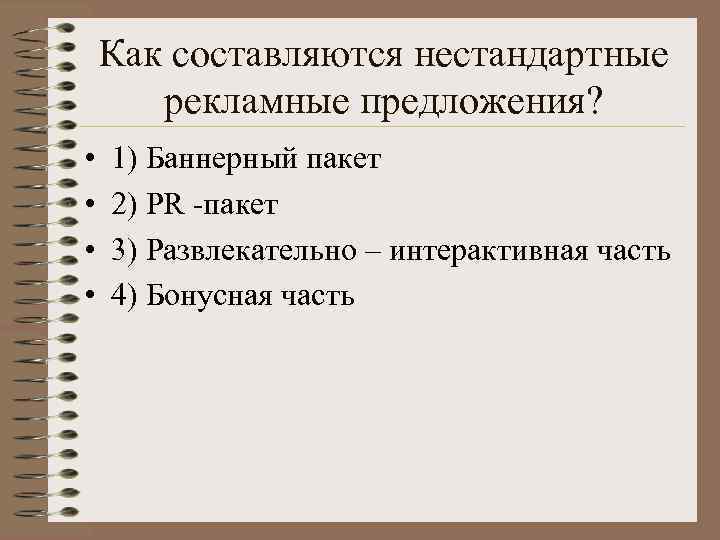 Как составляются нестандартные рекламные предложения?

• 1) Баннерный пакет
• 2) PR -пакет
• 3) Развлекательно – интерактивная часть
• 4) Бонусная часть